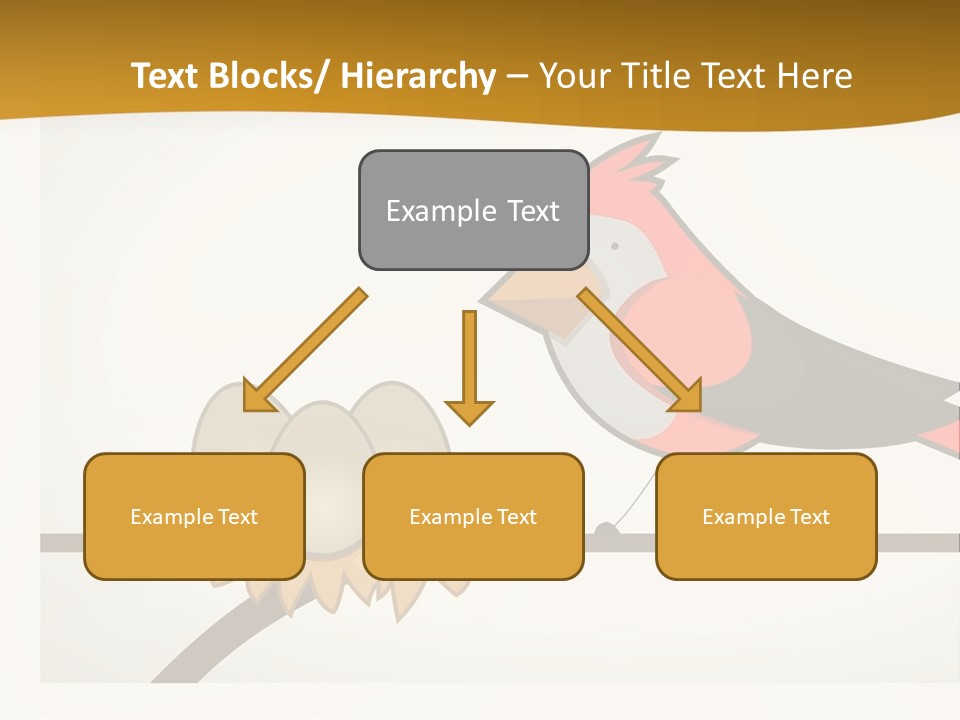 Text Blocks/ Hierarchy – Your Title Text Here

Example Text

Example Text

Example Text

Example Text